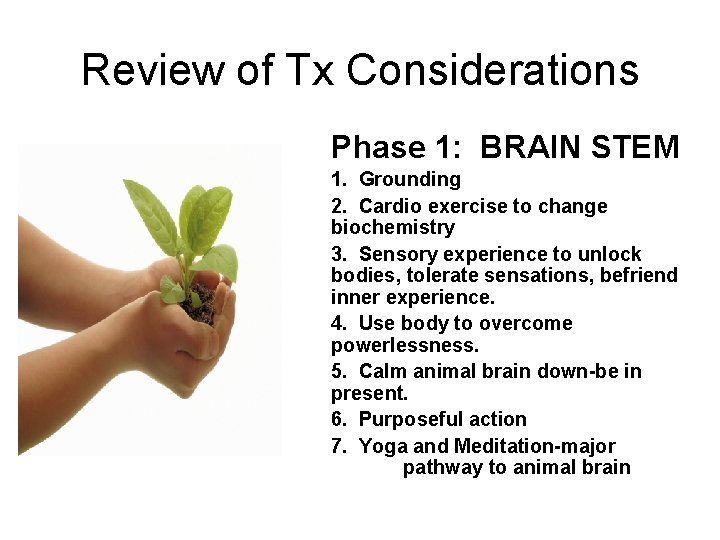 Review of Tx Considerations

Phase 1: BRAIN STEM

1. Grounding

2. Cardio exercise to change biochemistry

3. Sensory experience to unlock bodies, tolerate sensations, befriend inner experience.

4. Use body to overcome powerlessness.

5. Calm animal brain down-be in present.

6. Purposeful action

7. Yoga and Meditation-major pathway to animal brain